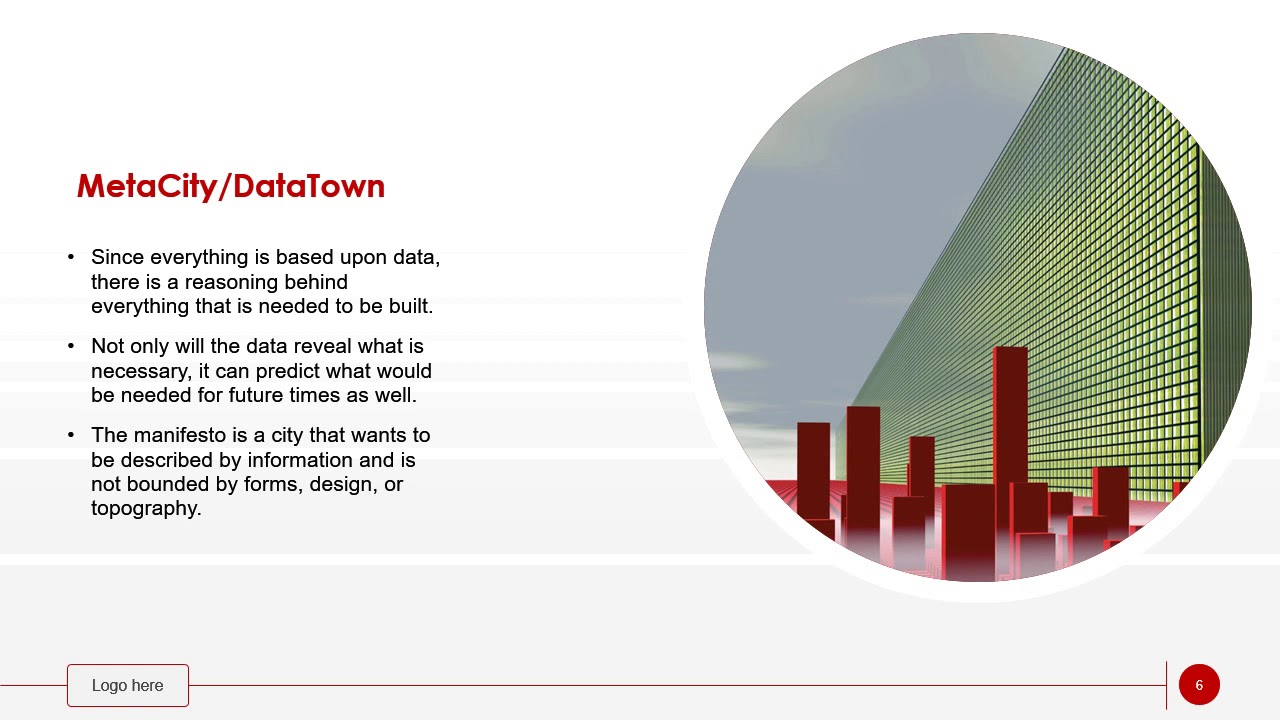 MetaCity/DataTown

• Since everything is based upon data, there is a reasoning behind everything that is needed to be built.

• Not only will the data reveal what is necessary, it can predict what would be needed for future times as well.

• The manifesto is a city that wants to be described by information and is not bounded by forms, design, or topography.

Logo here

6